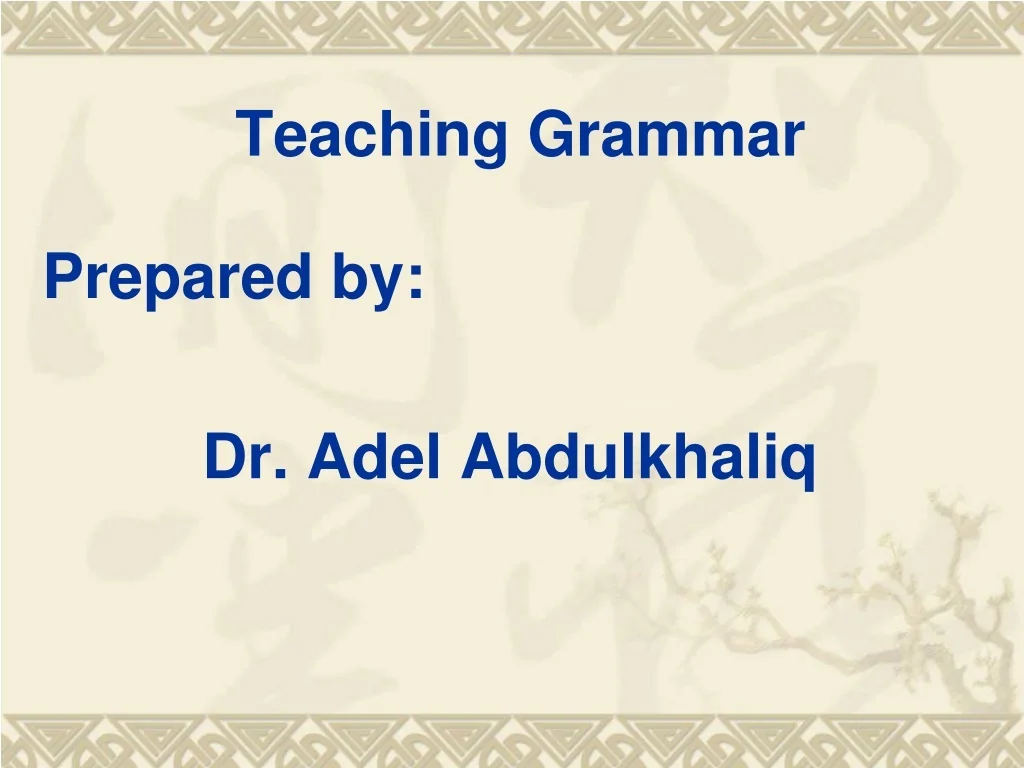 Teaching Grammar

Prepared by:

Dr. Adel Abdulkhaliq